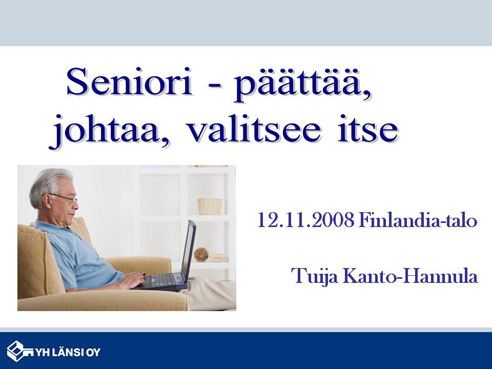 Seniori - päättää, johtaa, valitsee itse

12.11.2008 Finlandia-talo

Tuija Kanto-Hannula

YH LÄNSI OY